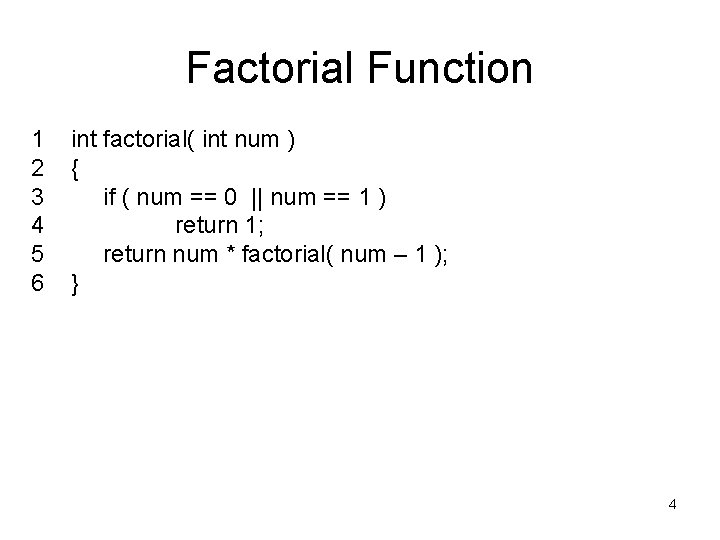 Factorial Function

1 int factorial( int num )
2 {
3 if ( num == 0 || num == 1 )
4 return 1;
5 return num * factorial( num – 1 );
6 }

4